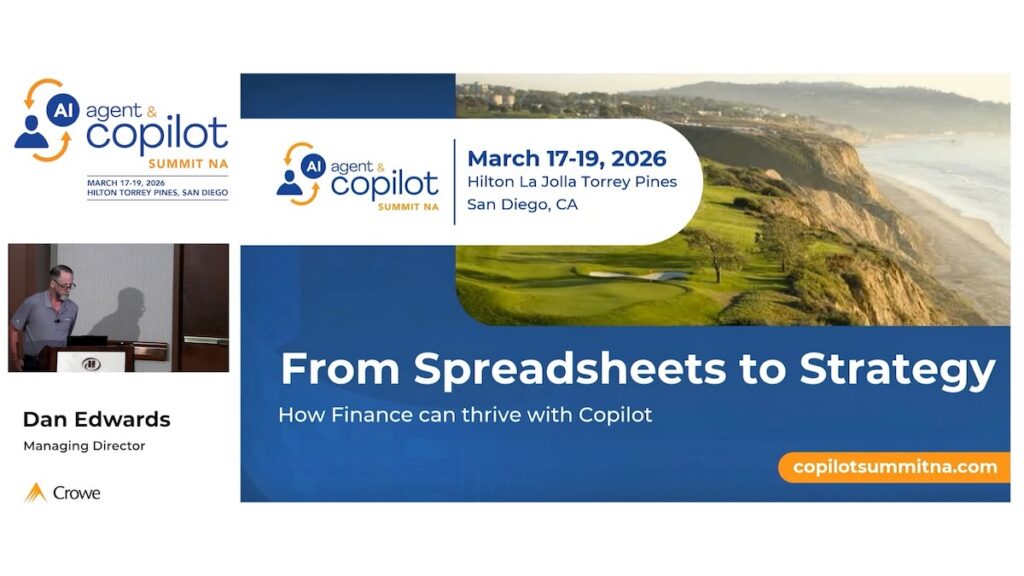 AI agent & copilot SUMMIT NA
MARCH 17-19, 2026
HILTON TORREY PINES, SAN DIEGO

Dan Edwards
Managing Director

Crowe

AI agent & copilot SUMMIT NA

March 17-19, 2026
Hilton La Jolla Torrey Pines
San Diego, CA

From Spreadsheets to Strategy
How Finance can thrive with Copilot

copilotsummitna.com